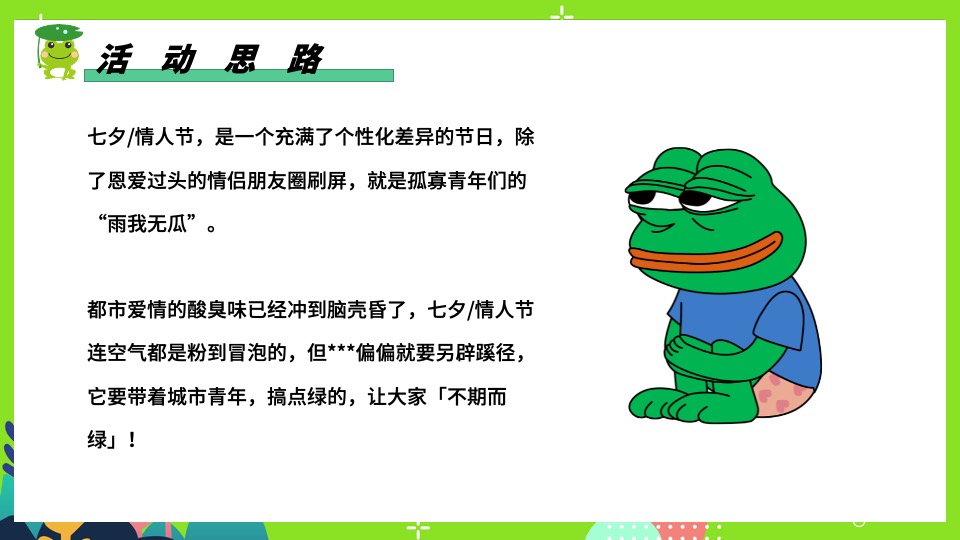 活 动 思 路

七夕/情人节，是一个充满了个性化差异的节日，除了恩爱过头的情侣朋友圈刷屏，就是孤寡青年们的“雨我无瓜”。

都市爱情的酸臭味已经冲到脑壳昏了，七夕/情人节连空气都是粉到冒泡的，但***偏偏就要另辟蹊径，它要带着城市青年，搞点绿的，让大家「不期而绿」！